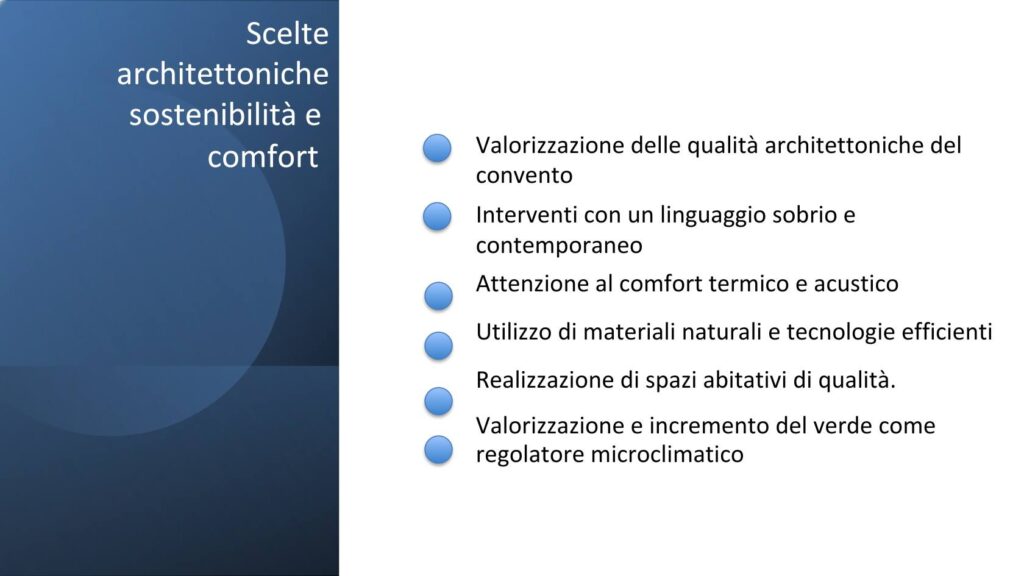 Scelte architettoniche sostenibilità e comfort

Valorizzazione delle qualità architettoniche del convento

Interventi con un linguaggio sobrio e contemporaneo

Attenzione al comfort termico e acustico

Utilizzo di materiali naturali e tecnologie efficienti

Realizzazione di spazi abitativi di qualità.

Valorizzazione e incremento del verde come regolatore microclimatico